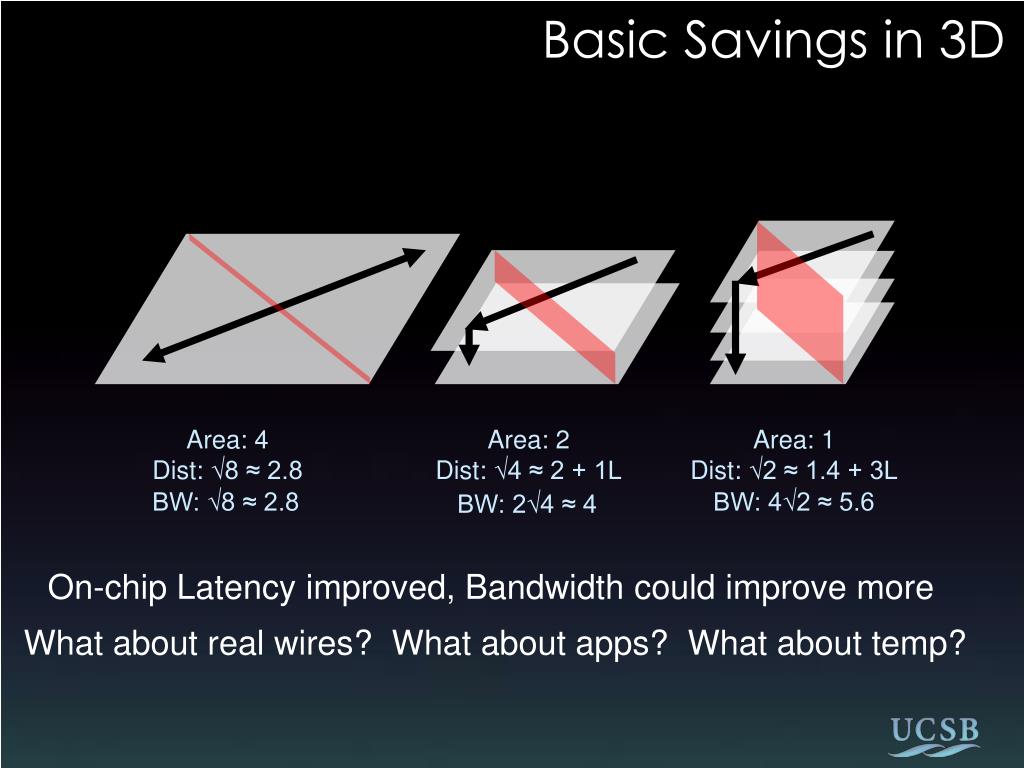 Basic Savings in 3D

Area: 4
Dist: $\sqrt{8} \approx 2.8$
BW: $\sqrt{8} \approx 2.8$

Area: 2
Dist: $\sqrt{4} \approx 2 + 1L$
BW: $2\sqrt{4} \approx 4$

Area: 1
Dist: $\sqrt{2} \approx 1.4 + 3L$
BW: $4\sqrt{2} \approx 5.6$

On-chip Latency improved, Bandwidth could improve more

What about real wires? What about apps? What about temp?

UCSB